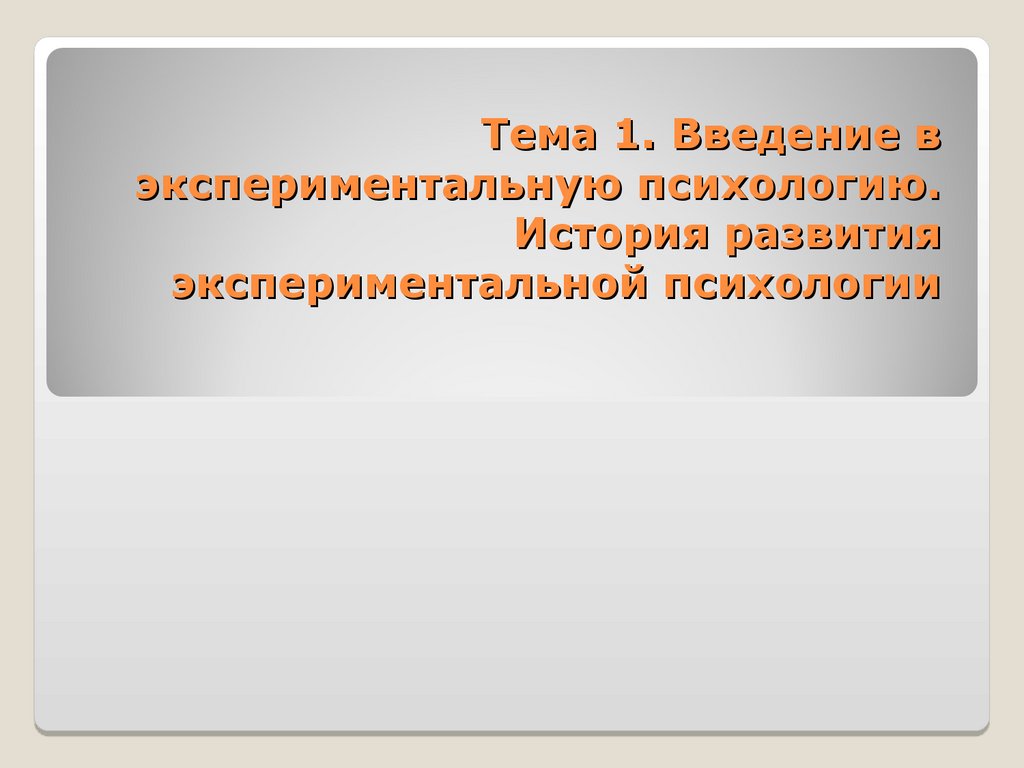 Тема 1. Введение в экспериментальную психологию. История развития экспериментальной психологии